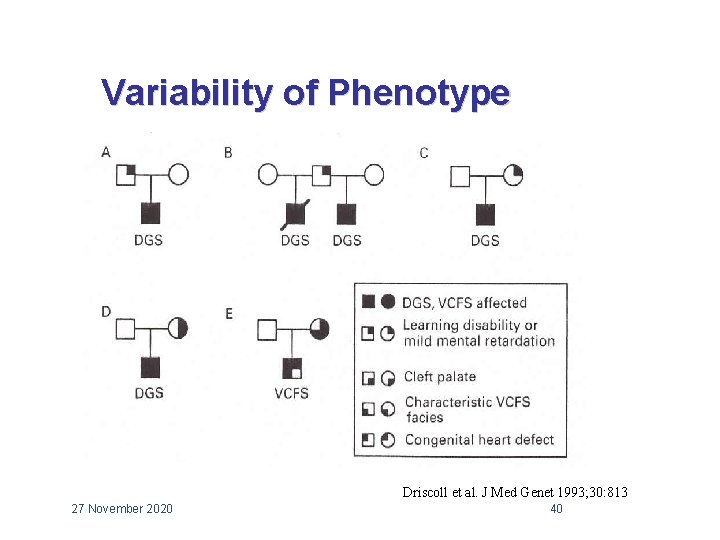 Variability of Phenotype

A

DGS

B

DGS DGS

C

DGS

D

DGS

E

VCFS

DGS, VCFS affected

Learning disability or mild mental retardation

Cleft palate

Characteristic VCFS facies

Congenital heart defect

Driscoll et al. J Med Genet 1993;30:813

27 November 2020

40